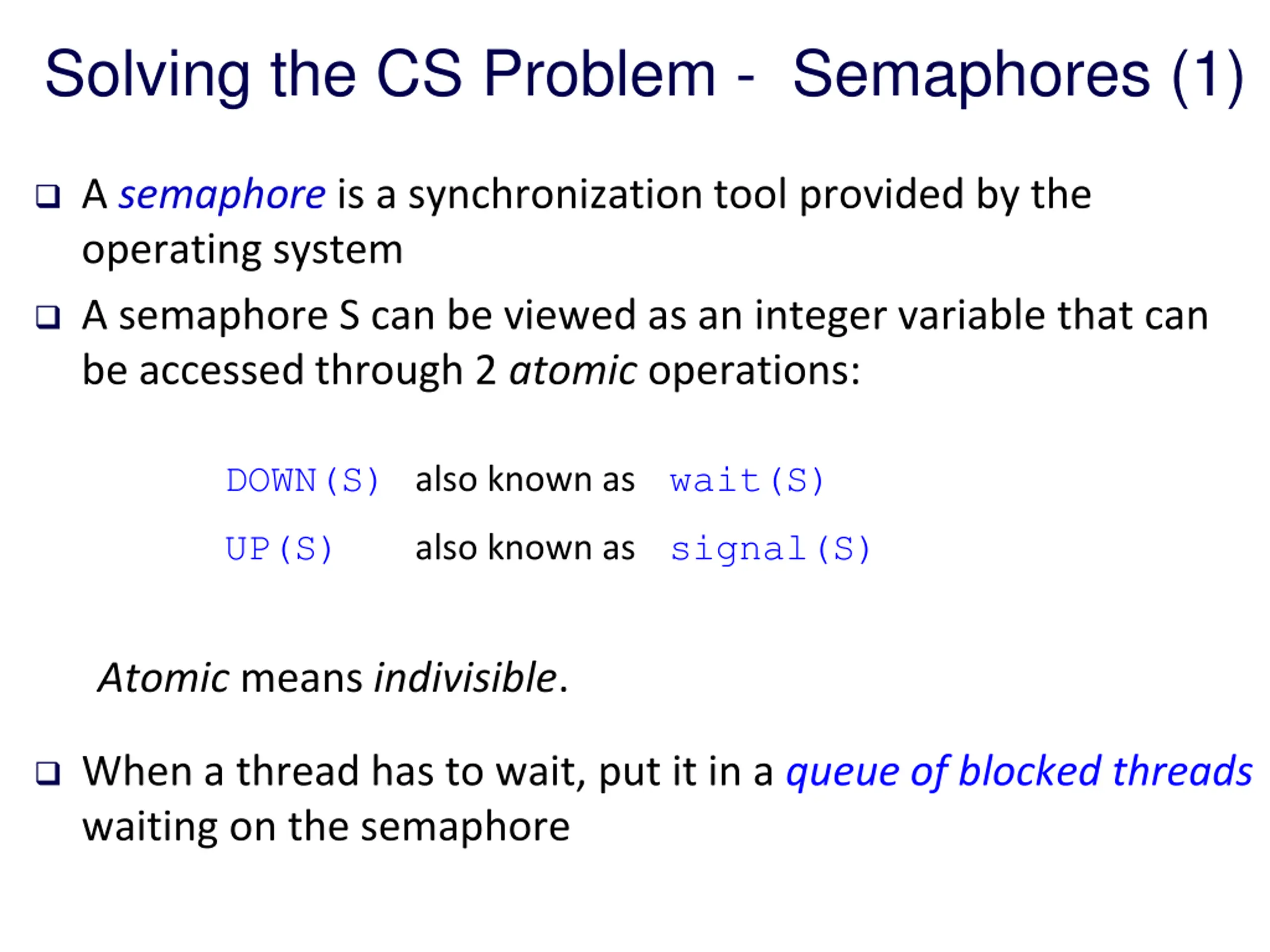 Solving the CS Problem - Semaphores (1)

❑ A semaphore is a synchronization tool provided by the operating system

❑ A semaphore S can be viewed as an integer variable that can be accessed through 2 atomic operations:

DOWN(S) also known as wait(S)

UP(S) also known as signal(S)

Atomic means indivisible.

❑ When a thread has to wait, put it in a queue of blocked threads waiting on the semaphore